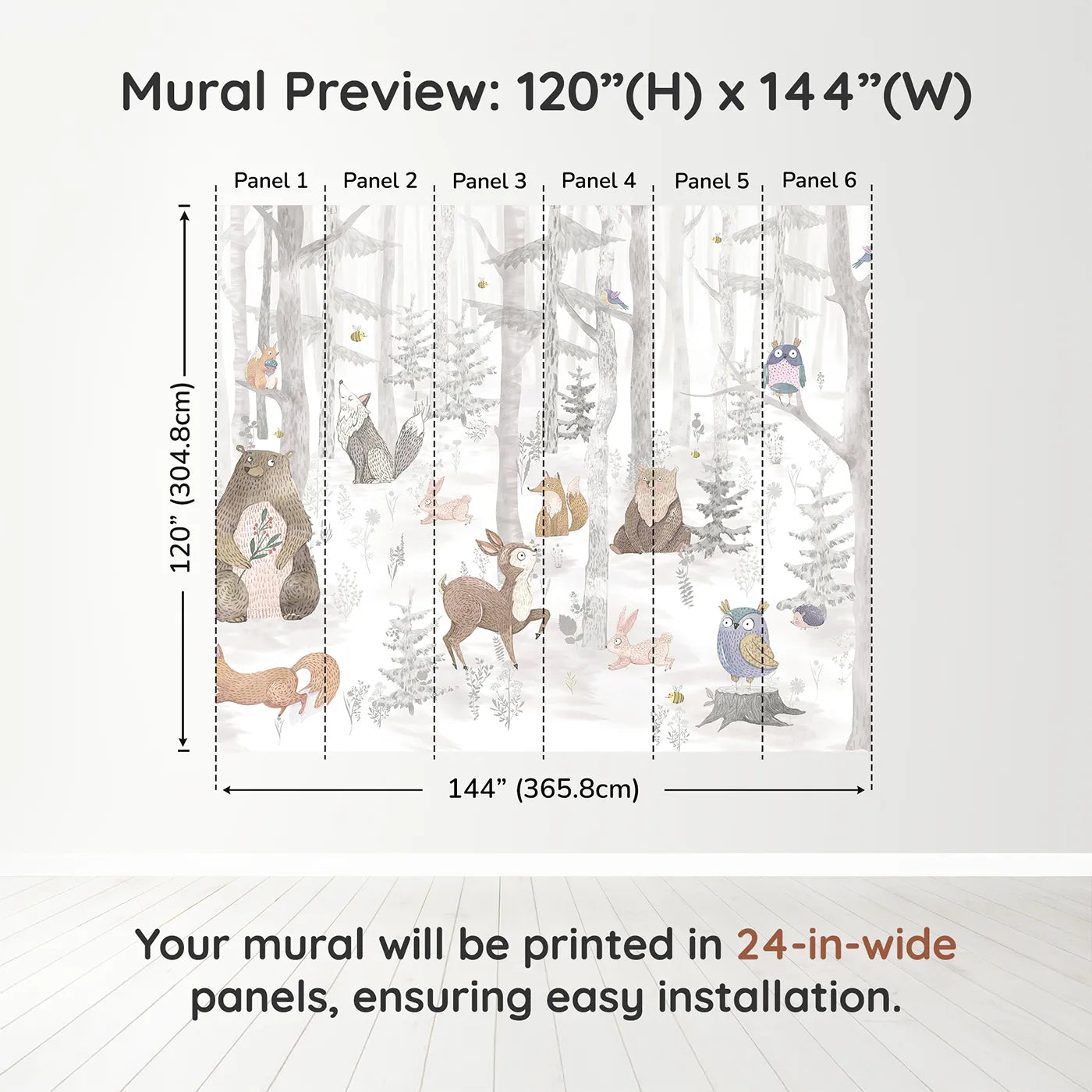 Mural Preview: 120”(H) x 144”(W)

Panel 1 Panel 2 Panel 3 Panel 4 Panel 5 Panel 6

120” (304.8cm)

144” (365.8cm)

Your mural will be printed in 24-in-wide panels, ensuring easy installation.